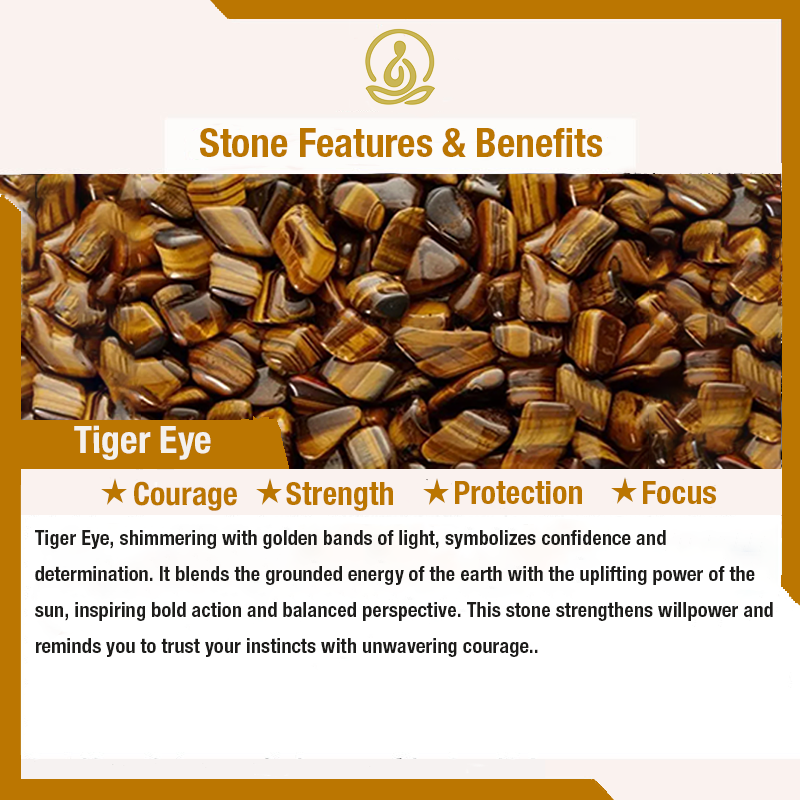 Stone Features & Benefits

Tiger Eye

★ Courage ★ Strength ★ Protection ★ Focus

Tiger Eye, shimmering with golden bands of light, symbolizes confidence and determination. It blends the grounded energy of the earth with the uplifting power of the sun, inspiring bold action and balanced perspective. This stone strengthens willpower and reminds you to trust your instincts with unwavering courage..